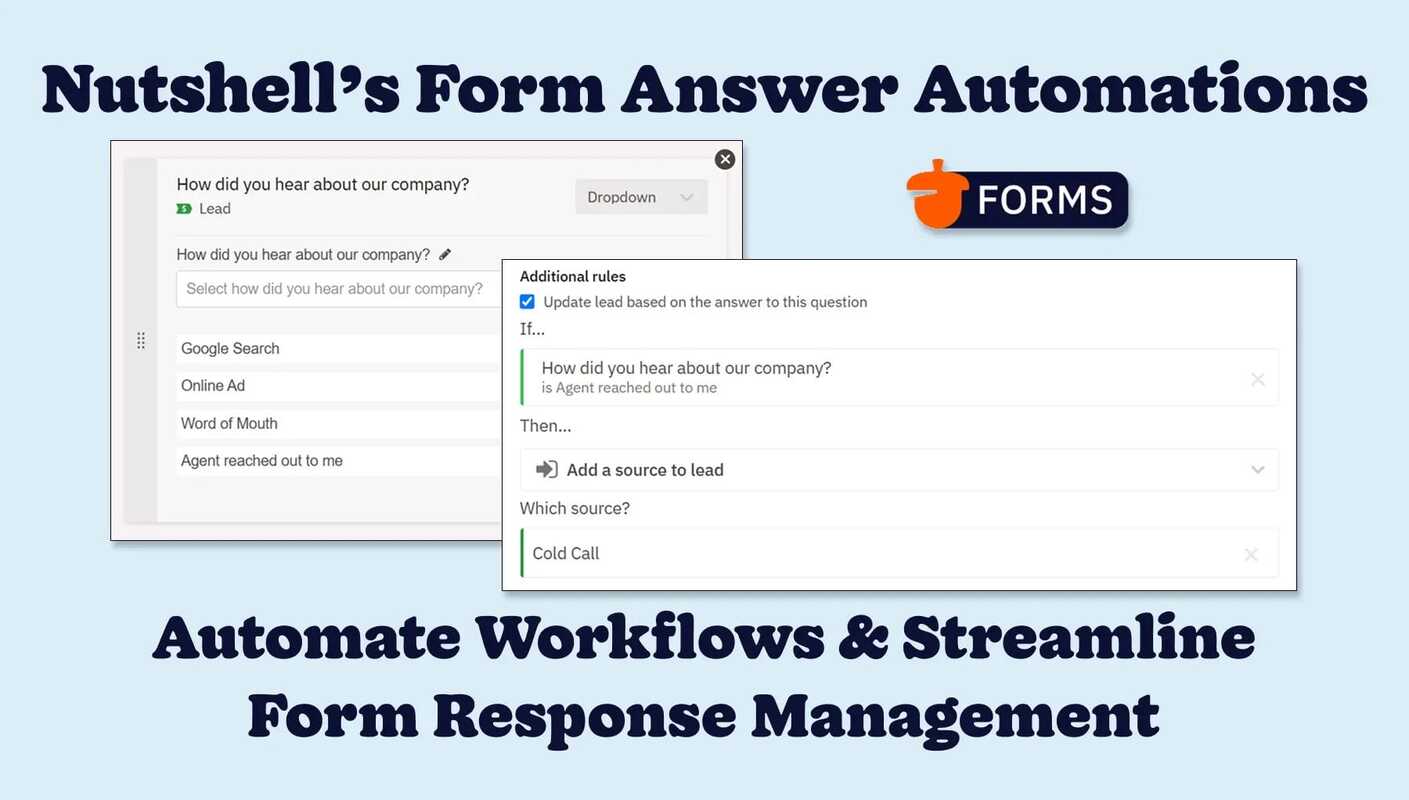 Nutshell's Form Answer Automations

How did you hear about our company?
Lead
Dropdown

How did you hear about our company?
Select how did you hear about our company?

Google Search
Online Ad
Word of Mouth
Agent reached out to me

FORMS

Additional rules
Update lead based on the answer to this question
If...
How did you hear about our company?
is Agent reached out to me
Then...
Add a source to lead
Which source?
Cold Call

Automate Workflows & Streamline Form Response Management